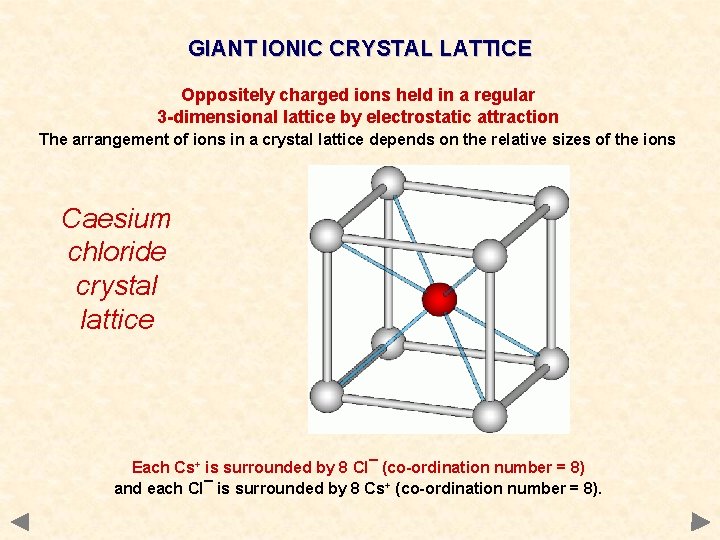 GIANT IONIC CRYSTAL LATTICE

Oppositely charged ions held in a regular 3-dimensional lattice by electrostatic attraction

The arrangement of ions in a crystal lattice depends on the relative sizes of the ions

Caesium chloride crystal lattice

Each $Cs^+$ is surrounded by 8 $Cl^-$ (co-ordination number = 8) and each $Cl^-$ is surrounded by 8 $Cs^+$ (co-ordination number = 8).